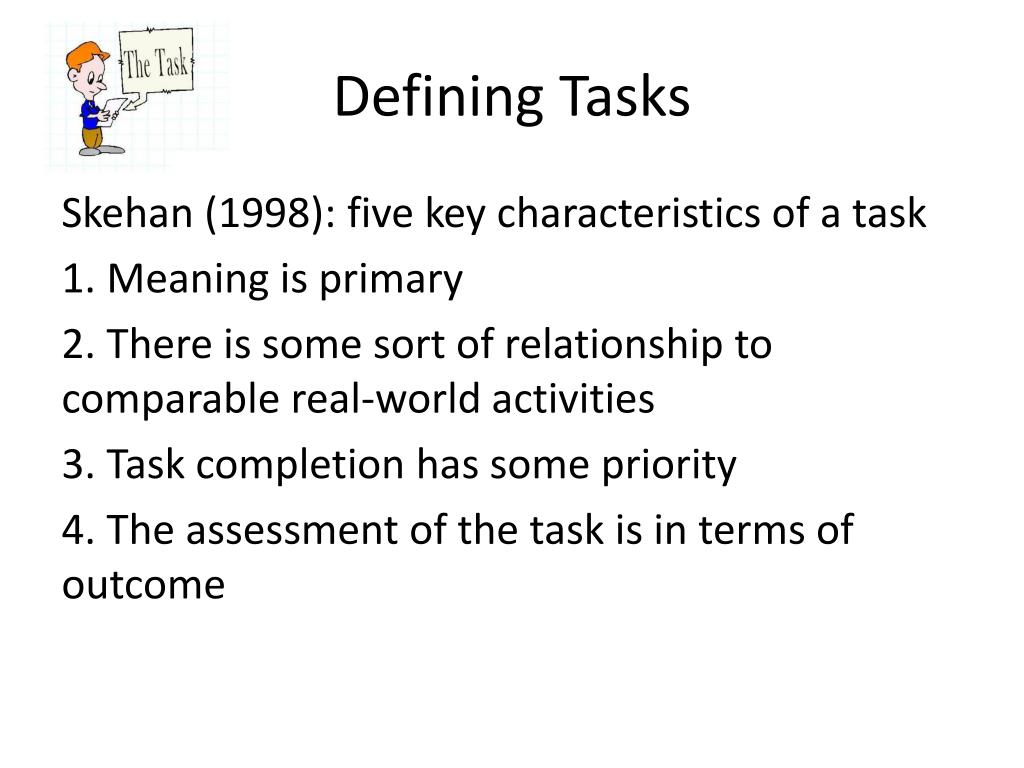 The Task

Defining Tasks

Skehan (1998): five key characteristics of a task

1. Meaning is primary

2. There is some sort of relationship to comparable real-world activities

3. Task completion has some priority

4. The assessment of the task is in terms of outcome